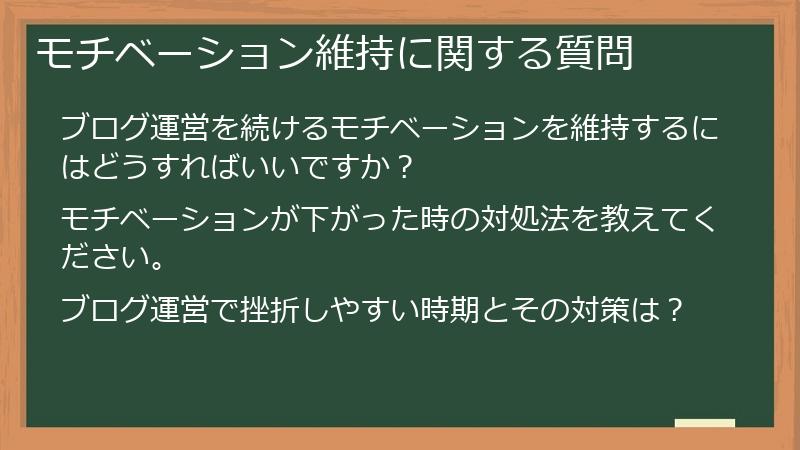 モチベーション維持に関する質問

ブログ運営を続けるモチベーションを維持するにはどうすればいいですか？

モチベーションが下がった時の対処法を教えてください。

ブログ運営で挫折しやすい時期とその対策は？